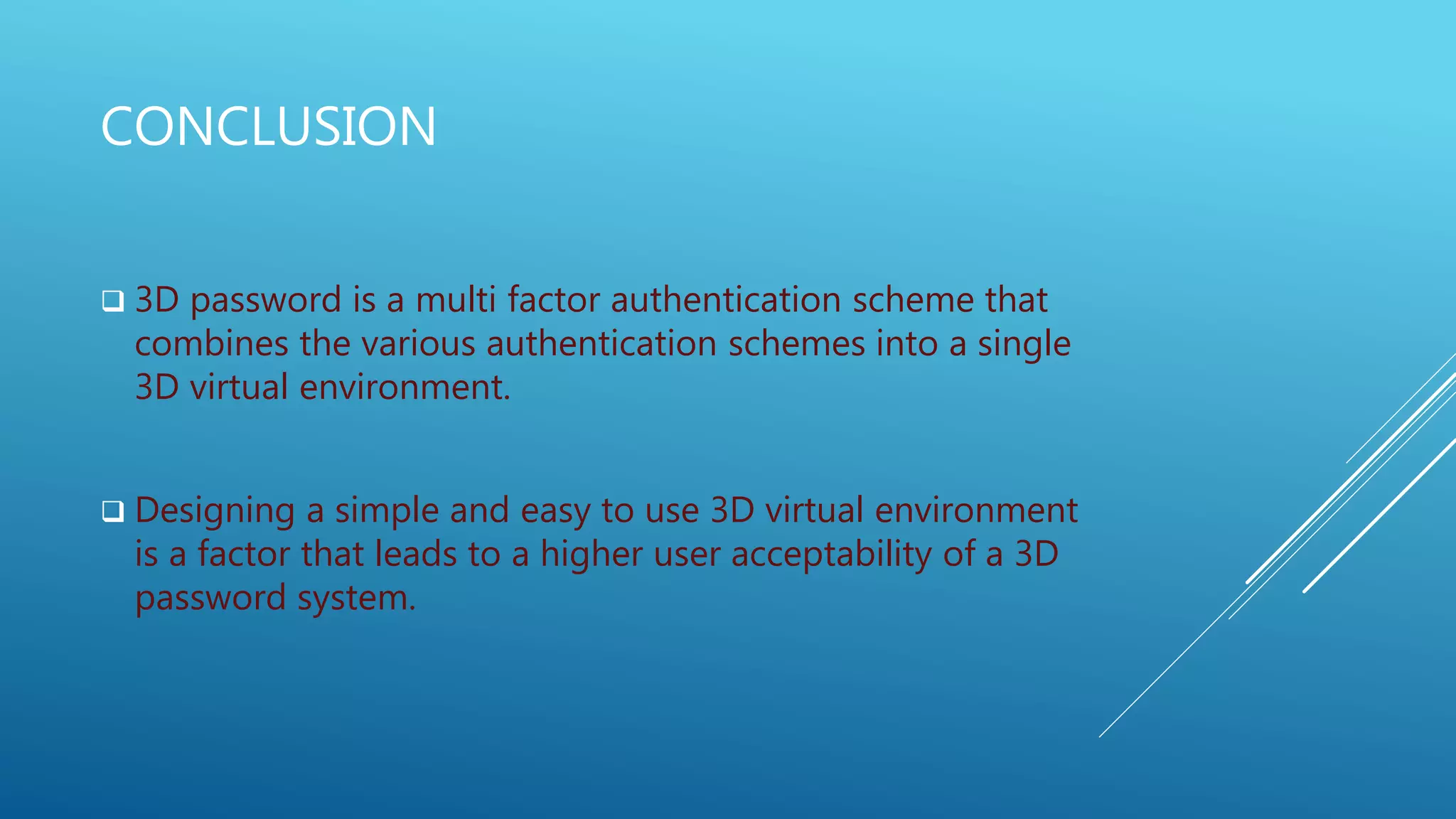 CONCLUSION

❑ 3D password is a multi factor authentication scheme that combines the various authentication schemes into a single 3D virtual environment.

❑ Designing a simple and easy to use 3D virtual environment is a factor that leads to a higher user acceptability of a 3D password system.